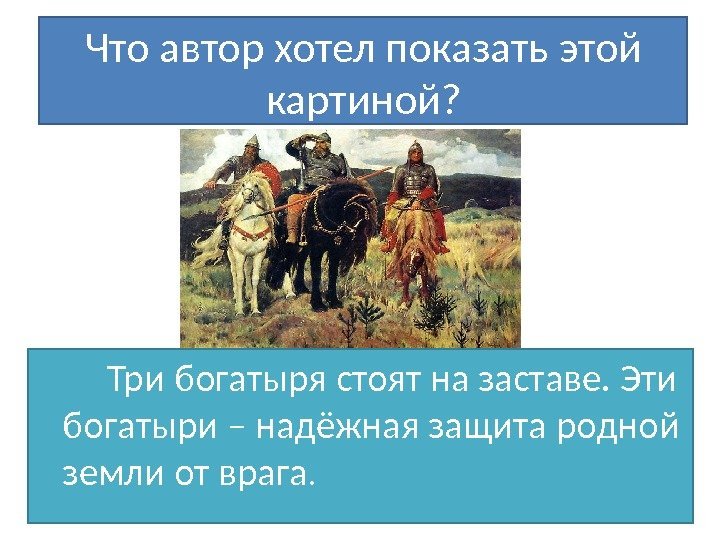 Что автор хотел показать этой картиной?

Три богатыря стоят на заставе. Эти богатыри – надёжная защита родной земли от врага.